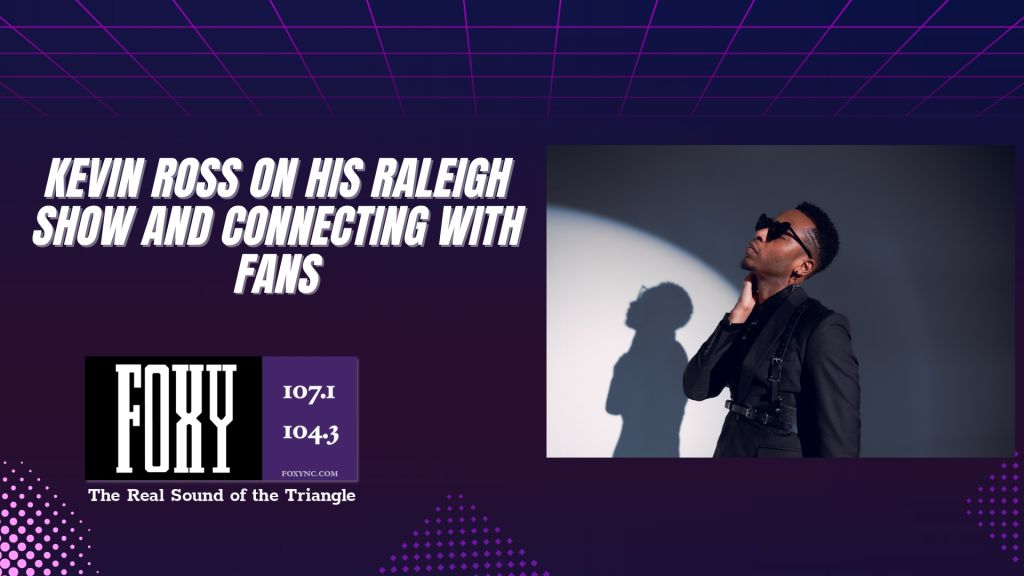 KEVIN ROSS ON HIS RALEIGH SHOW AND CONNECTING WITH FANS

FOXY

107.1

104.3

FOXYNC.COM

The Real Sound of the Triangle